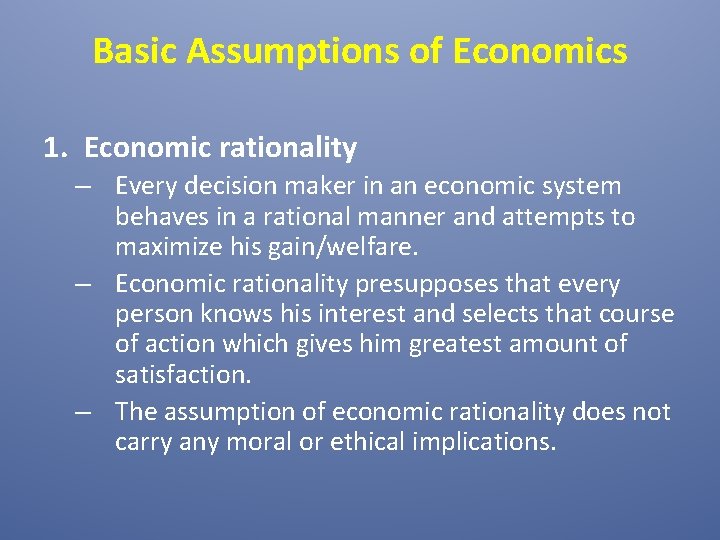 Basic Assumptions of Economics

1. Economic rationality

– Every decision maker in an economic system behaves in a rational manner and attempts to maximize his gain/welfare.

– Economic rationality presupposes that every person knows his interest and selects that course of action which gives him greatest amount of satisfaction.

– The assumption of economic rationality does not carry any moral or ethical implications.